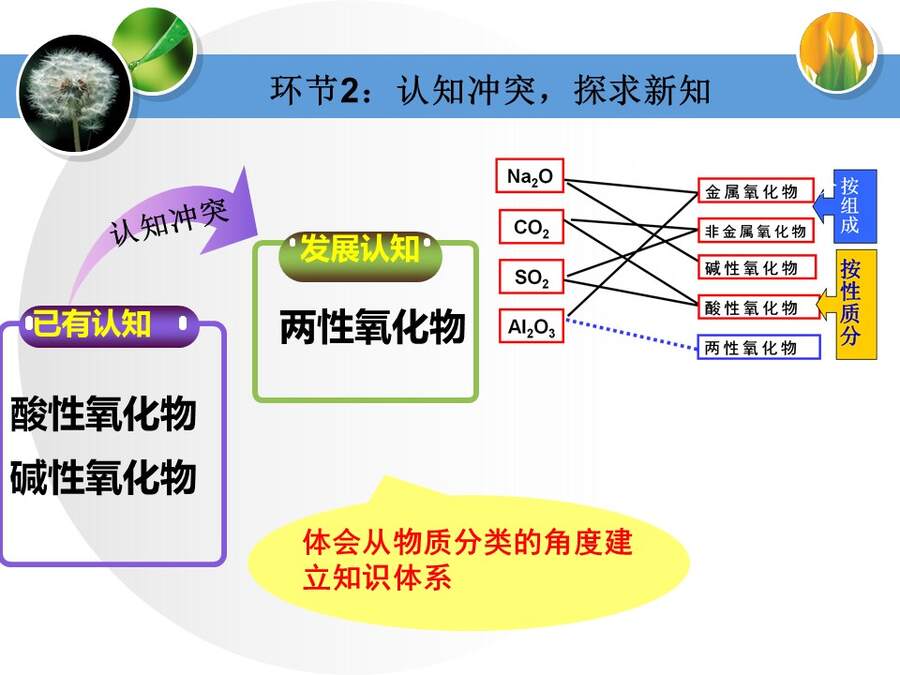 环节2：认知冲突，探求新知

认知冲突

已有认知

酸性氧化物
碱性氧化物

发展认知

两性氧化物

$Na_2O$
$CO_2$
$SO_2$
$Al_2O_3$

金属氧化物
非金属氧化物
碱性氧化物
酸性氧化物
两性氧化物

按组成

按性质分

体会从物质分类的角度建立知识体系